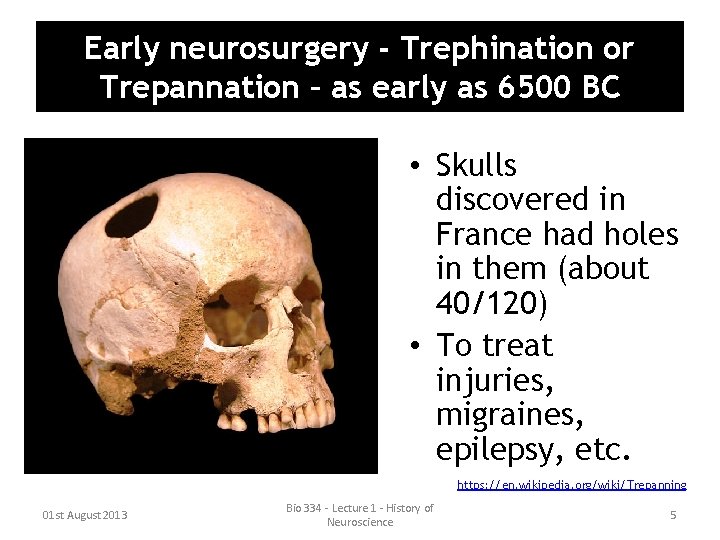 Early neurosurgery - Trephination or Trepannation – as early as 6500 BC

• Skulls discovered in France had holes in them (about 40/120)

• To treat injuries, migraines, epilepsy, etc.

https://en.wikipedia.org/wiki/Trepanning

01st August 2013

Bio 334 – Lecture 1 – History of Neuroscience

5